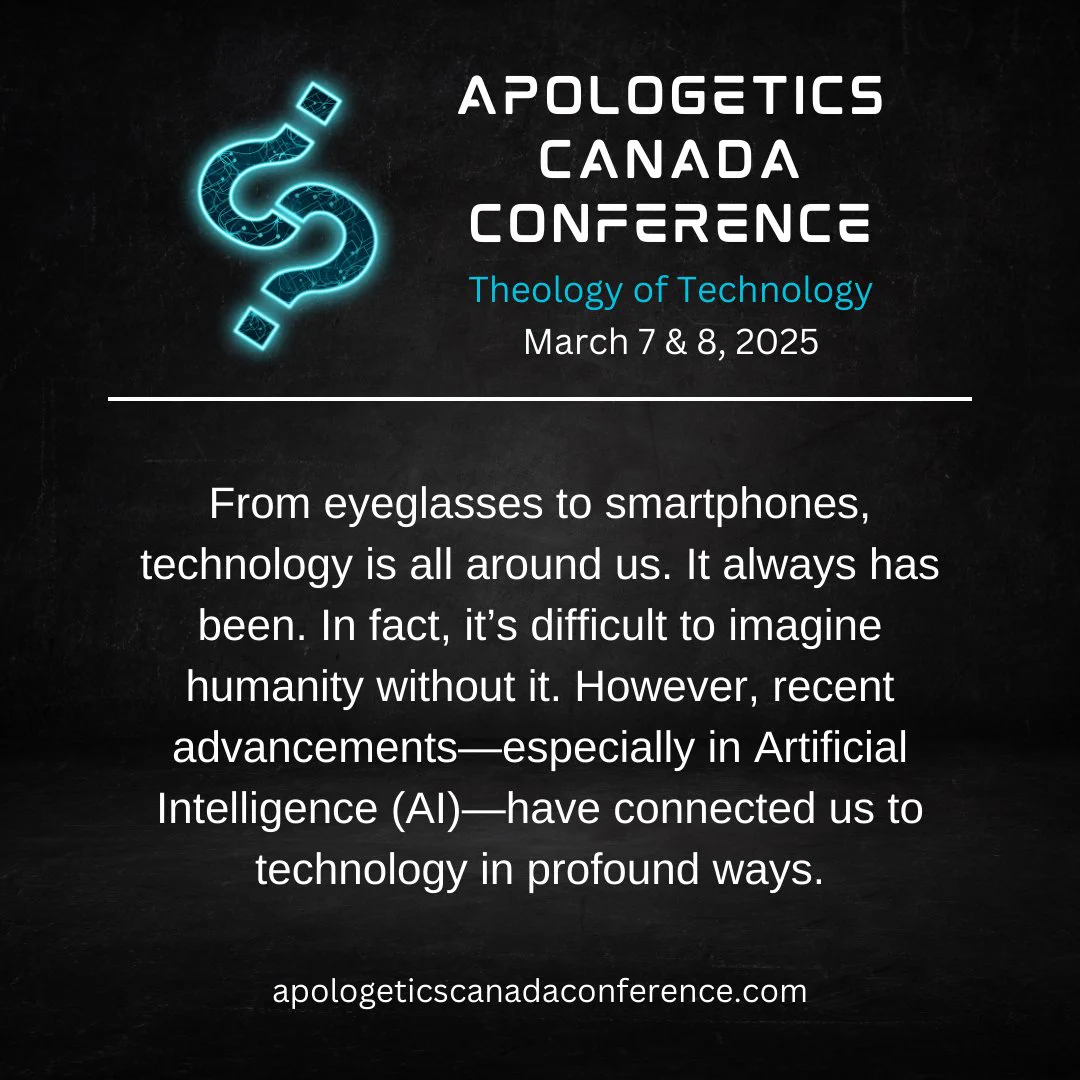 APOLOGETICS CANADA CONFERENCE

Theology of Technology

March 7 & 8, 2025

From eyeglasses to smartphones, technology is all around us. It always has been. In fact, it’s difficult to imagine humanity without it. However, recent advancements—especially in Artificial Intelligence (AI)—have connected us to technology in profound ways.

apologeticscanadaconference.com